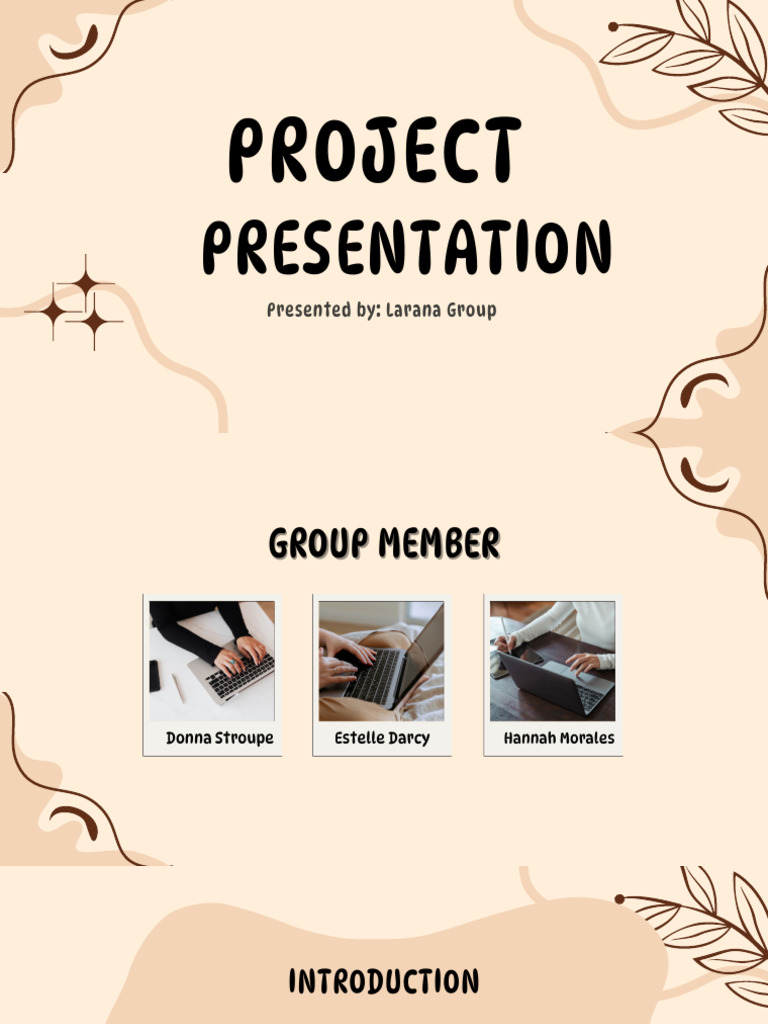 PROJECT PRESENTATION

Presented by: Larana Group

GROUP MEMBER

Donna Stroupe

Estelle Darcy

Hannah Morales

INTRODUCTION